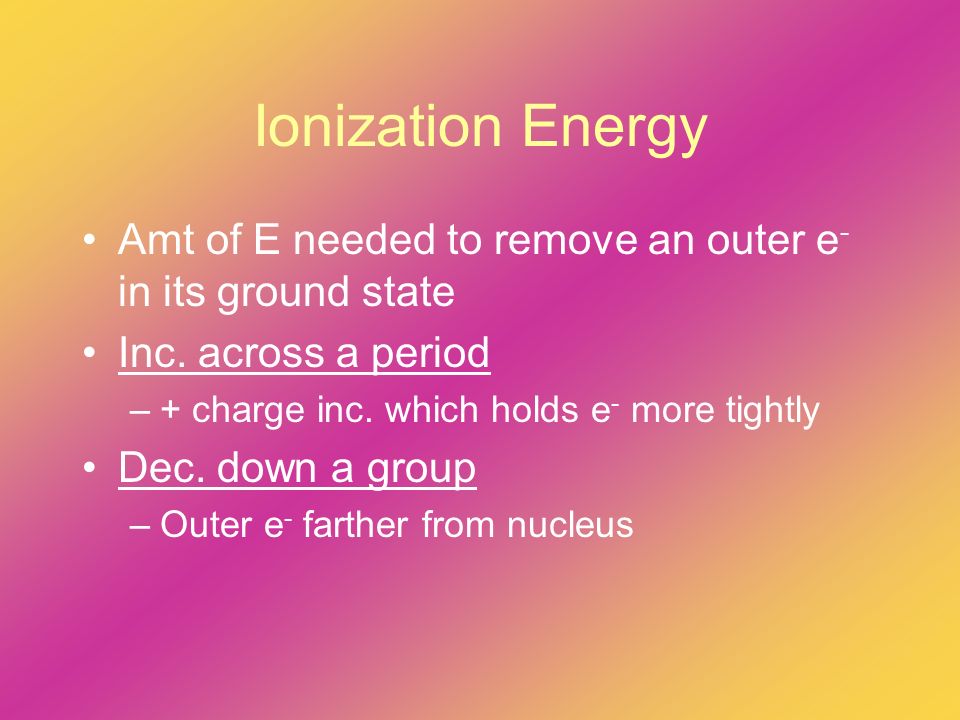 Ionization Energy

• Amt of E needed to remove an outer $e^-$ in its ground state
• Inc. across a period
  – + charge inc. which holds $e^-$ more tightly
• Dec. down a group
  – Outer $e^-$ farther from nucleus